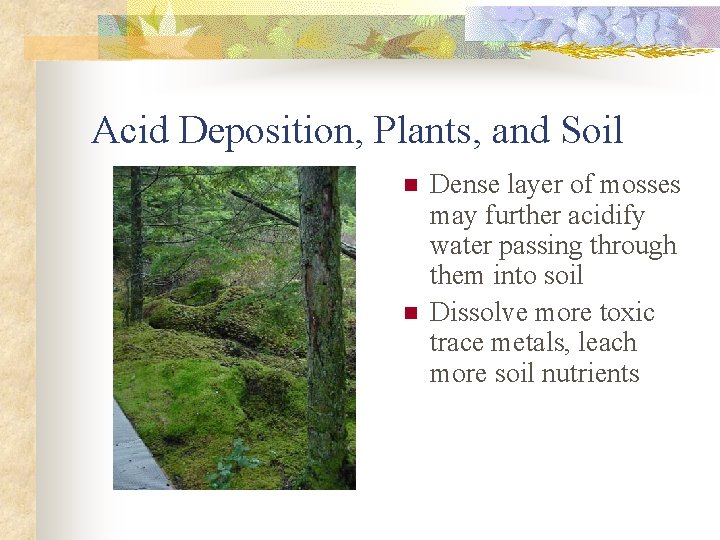 Acid Deposition, Plants, and Soil

- Dense layer of mosses may further acidify water passing through them into soil
- Dissolve more toxic trace metals, leach more soil nutrients